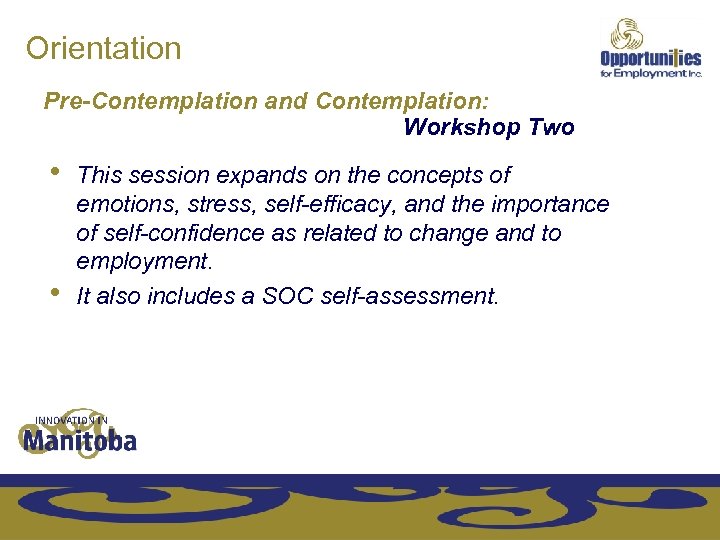 Orientation

Opportunities for Employment Inc.

Pre-Contemplation and Contemplation: Workshop Two

• This session expands on the concepts of emotions, stress, self-efficacy, and the importance of self-confidence as related to change and to employment.

• It also includes a SOC self-assessment.

INNOVATION IN Manitoba